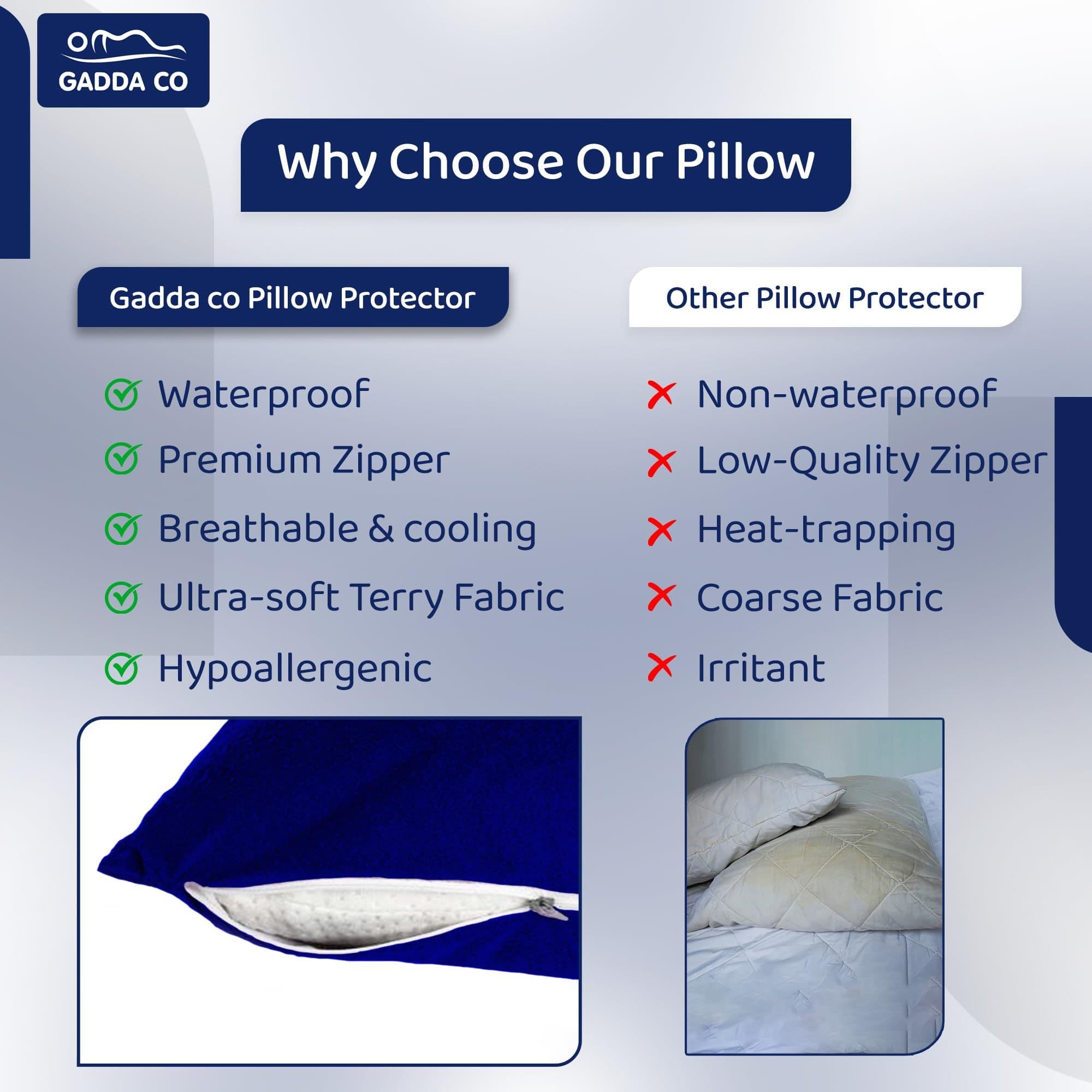 GADDA CO

Why Choose Our Pillow

Gadda co Pillow Protector

Waterproof

Premium Zipper

Breathable & cooling

Ultra-soft Terry Fabric

Hypoallergenic

Other Pillow Protector

Non-waterproof

Low-Quality Zipper

Heat-trapping

Coarse Fabric

Irritant